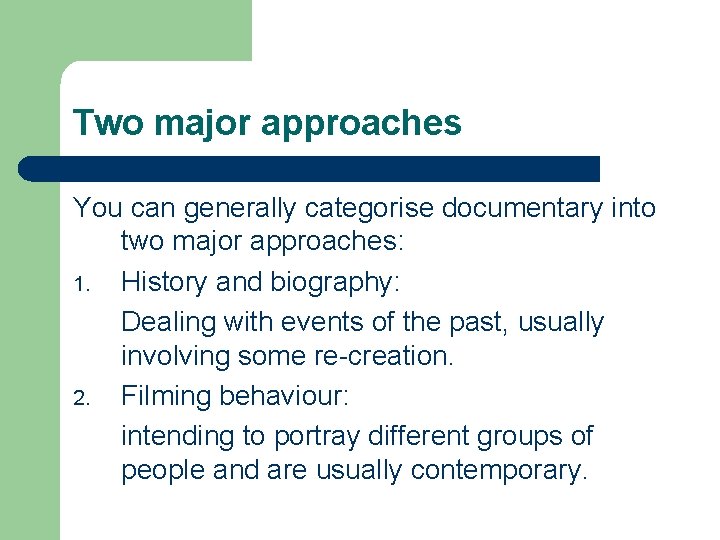 Two major approaches

You can generally categorise documentary into two major approaches:

1. History and biography:

Dealing with events of the past, usually involving some re-creation.

2. Filming behaviour:

intending to portray different groups of people and are usually contemporary.